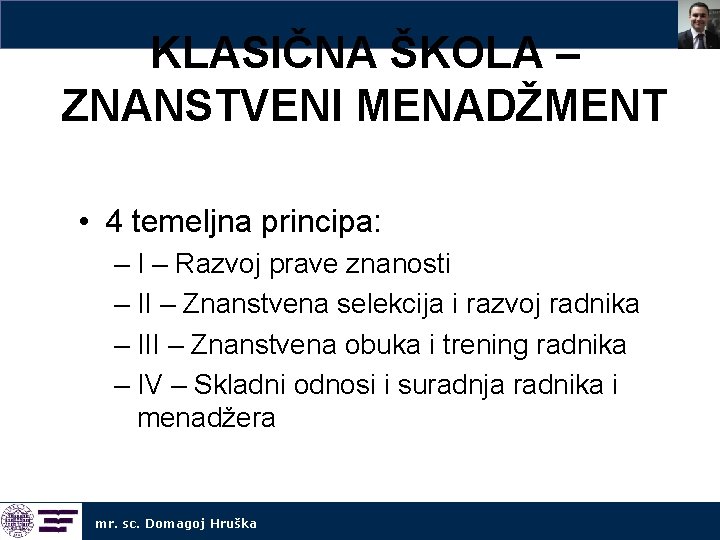 KLASIČNA ŠKOLA – ZNANSTVENI MENADŽMENT

• 4 temeljna principa:
– I – Razvoj prave znanosti
– II – Znanstvena selekcija i razvoj radnika
– III – Znanstvena obuka i trening radnika
– IV – Skladni odnosi i suradnja radnika i menadžera

mr. sc. Domagoj Hruška